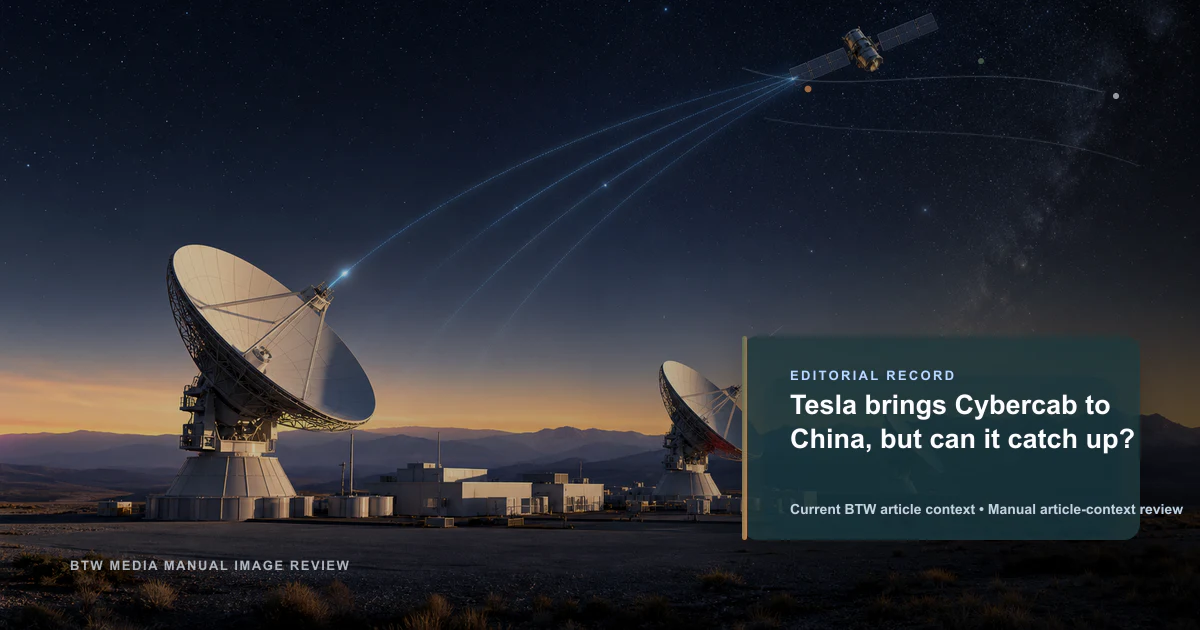 EDITORIAL RECORD

Tesla brings Cybercab to China, but can it catch up?

Current BTW article context • Manual article-context review

BTW MEDIA MANUAL IMAGE REVIEW